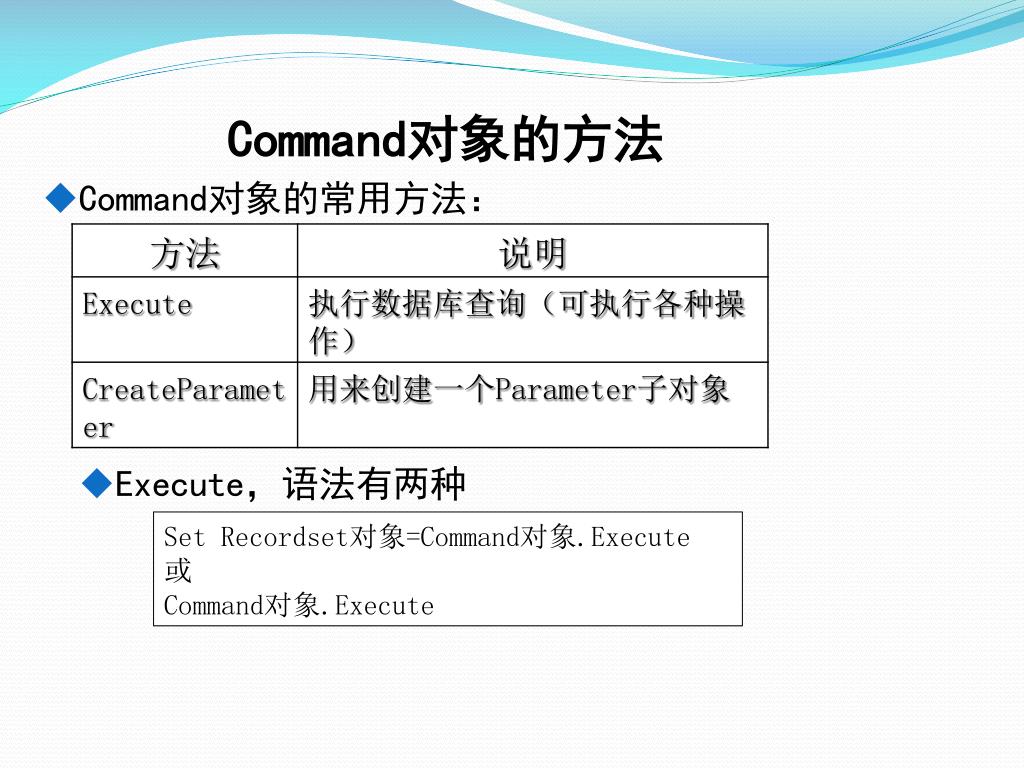 Command对象的方法

◆Command对象的常用方法：

| 方法 | 说明 |
|---|---|
| Execute | 执行数据库查询（可执行各种操作） |
| CreateParameter | 用来创建一个Parameter子对象 |

◆Execute，语法有两种

Set Recordset对象=Command对象.Execute
或
Command对象.Execute